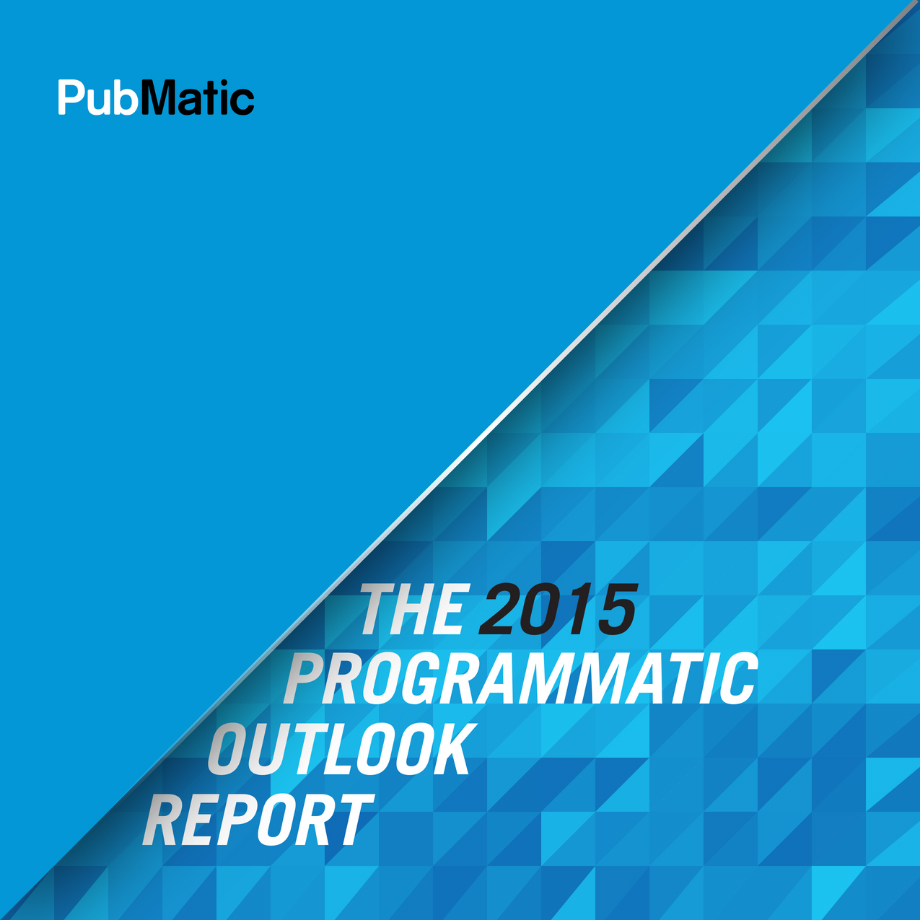 PubMatic

THE 2015
PROGRAMMATIC
OUTLOOK
REPORT